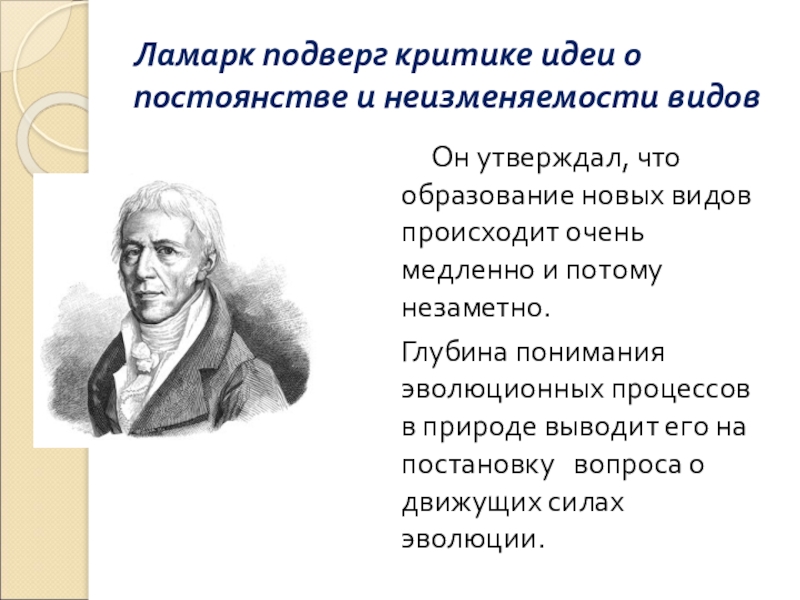 Ламарк подверг критике идеи о постоянстве и неизменяемости видов

Он утверждал, что образование новых видов происходит очень медленно и потому незаметно.

Глубина понимания эволюционных процессов в природе выводит его на постановку вопроса о движущих силах эволюции.